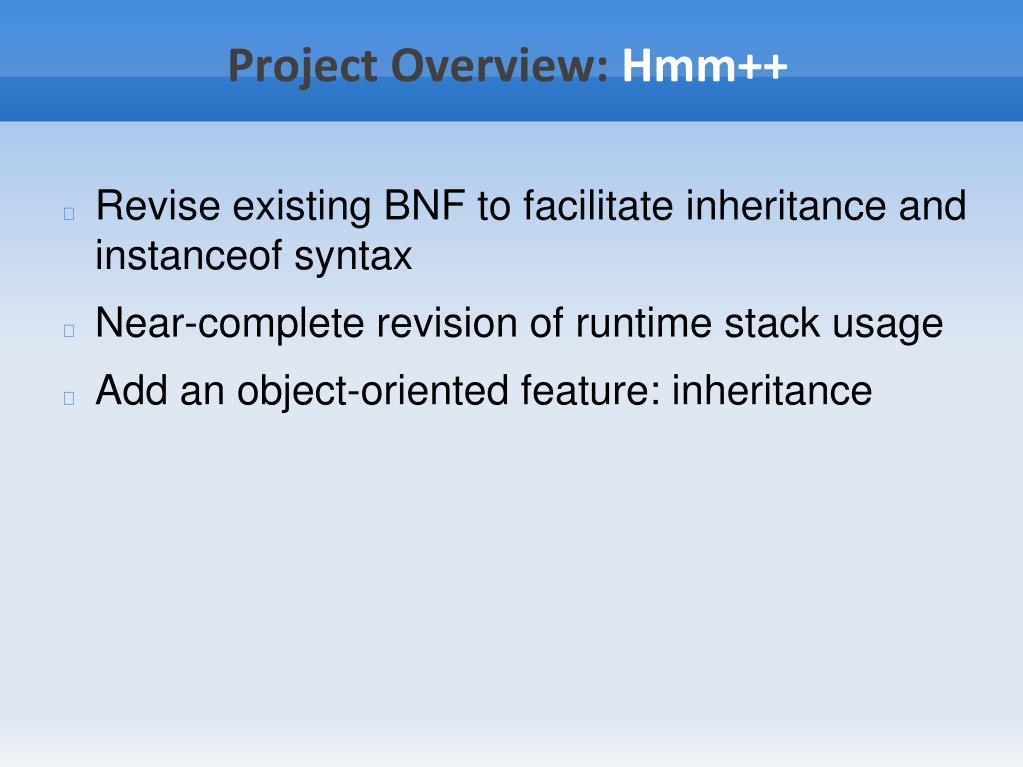 Project Overview: Hmm++

Revise existing BNF to facilitate inheritance and instanceof syntax

Near-complete revision of runtime stack usage

Add an object-oriented feature: inheritance